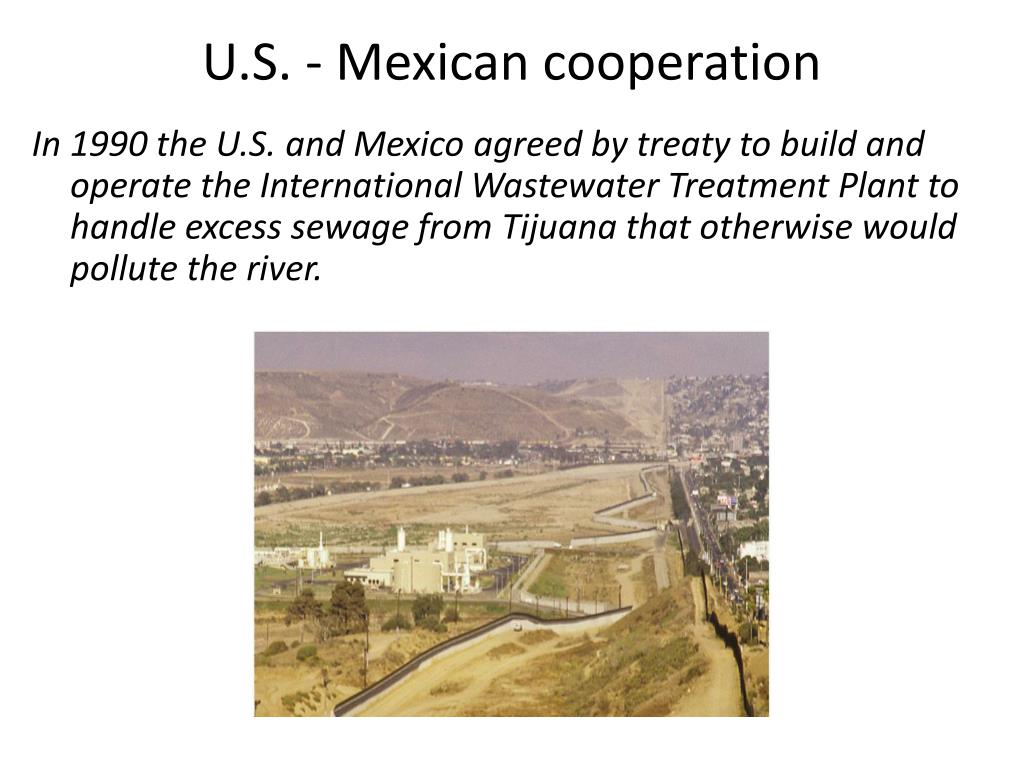 U.S. - Mexican cooperation

In 1990 the U.S. and Mexico agreed by treaty to build and operate the International Wastewater Treatment Plant to handle excess sewage from Tijuana that otherwise would pollute the river.